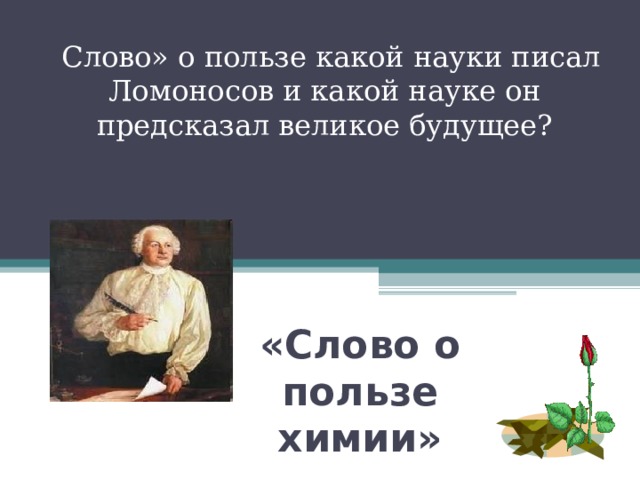 Слово» о пользе какой науки писал Ломоносов и какой науке он предсказал великое будущее?

«Слово о пользе химии»